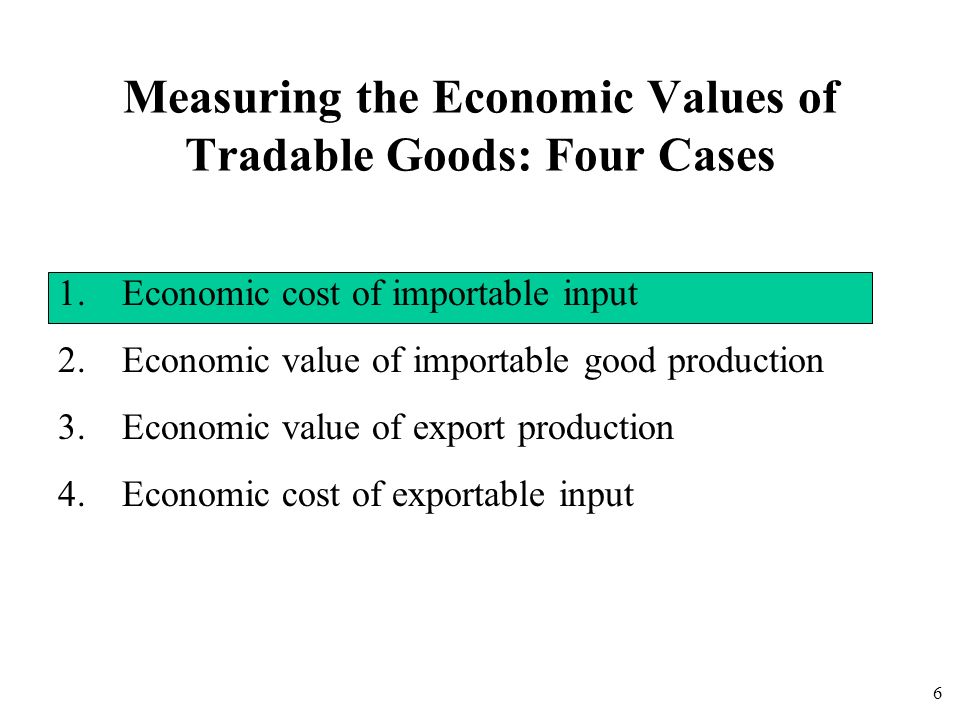 Measuring the Economic Values of Tradable Goods: Four Cases

1. Economic cost of importable input
2. Economic value of importable good production
3. Economic value of export production
4. Economic cost of exportable input

6